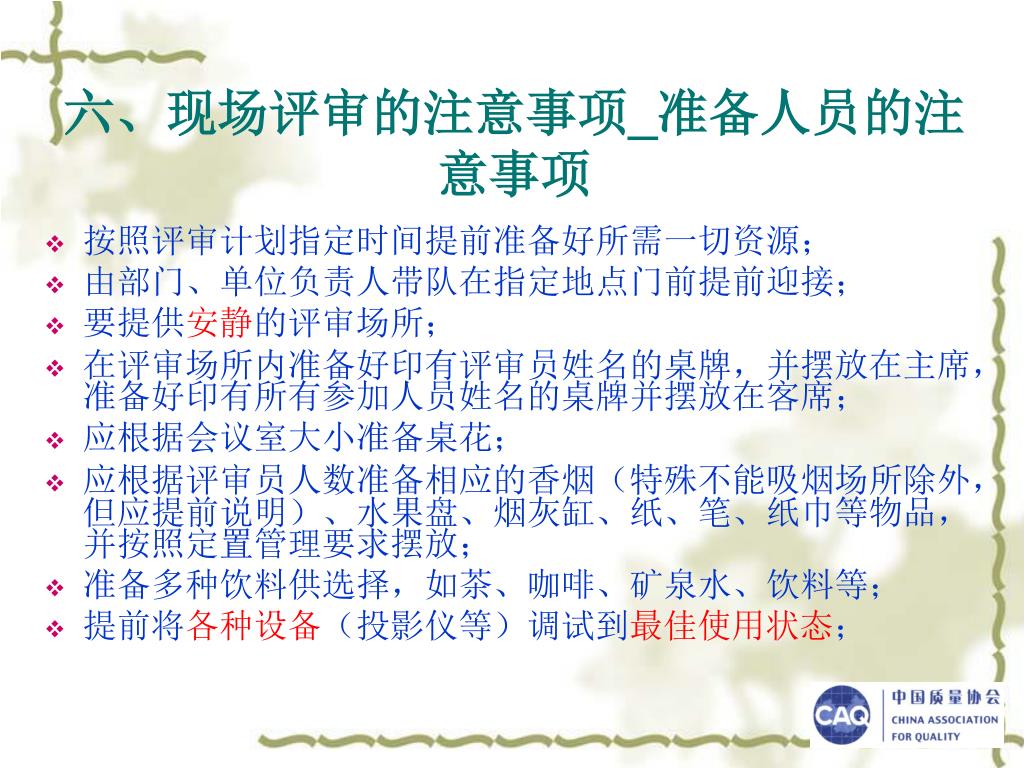 六、现场评审的注意事项_准备人员的注意事项

❖ 按照评审计划指定时间提前准备好所需一切资源；
❖ 由部门、单位负责人带队在指定地点门前提前迎接；
❖ 要提供安静的评审场所；
❖ 在评审场所内准备好印有评审员姓名的桌牌，并摆放在主席，准备好印有所有参加人员姓名的桌牌并摆放在客席；
❖ 应根据会议室大小准备桌花；
❖ 应根据评审员人数准备相应的香烟（特殊不能吸烟场所除外，但应提前说明）、水果盘、烟灰缸、纸、笔、纸巾等物品，并按照定置管理要求摆放；
❖ 准备多种饮料供选择，如茶、咖啡、矿泉水、饮料等；
❖ 提前将各种设备（投影仪等）调试到最佳使用状态；

CAQ 中国质量协会 CHINA ASSOCIATION FOR QUALITY